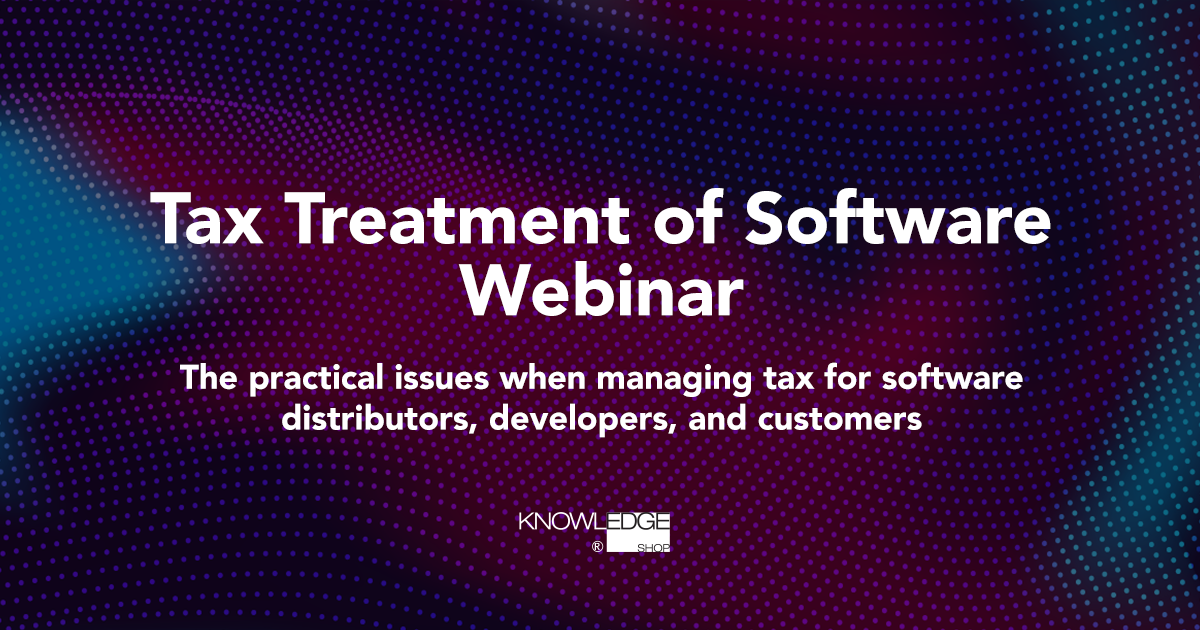 Tax Treatment of Software Webinar

The practical issues when managing tax for software distributors, developers, and customers

KNOWLEDGE
® SHOP